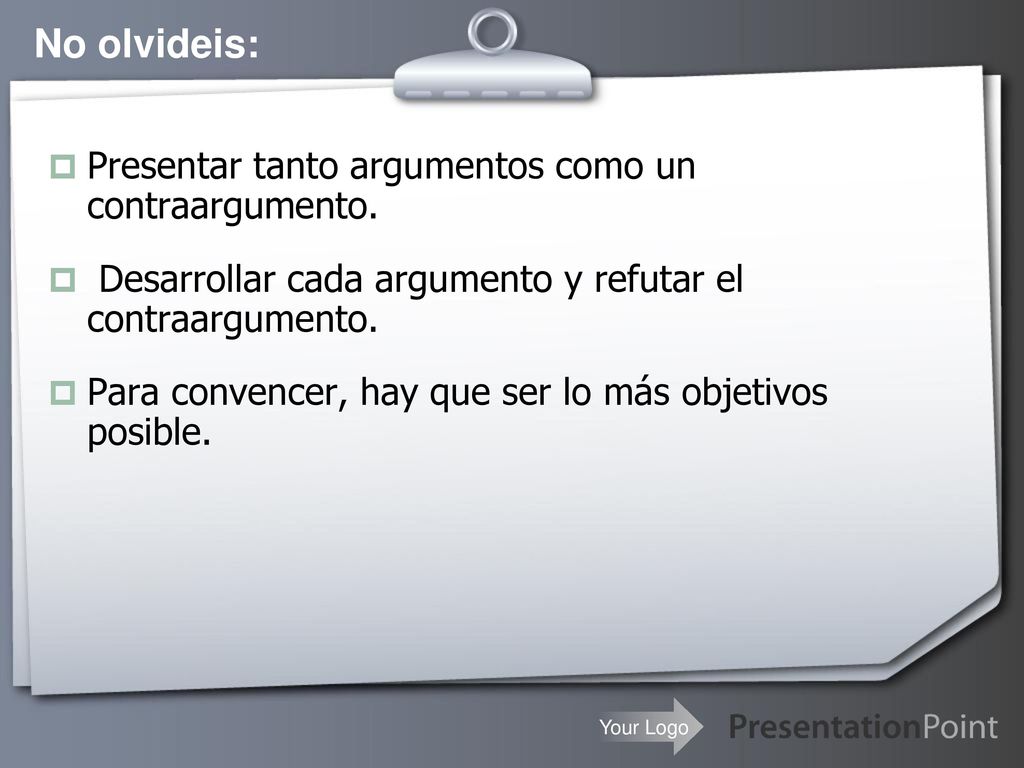 No olvideis:

Presentar tanto argumentos como un contraargumento.

Desarrollar cada argumento y refutar el contraargumento.

Para convencer, hay que ser lo más objetivos posible.

Your Logo

PresentationPoint